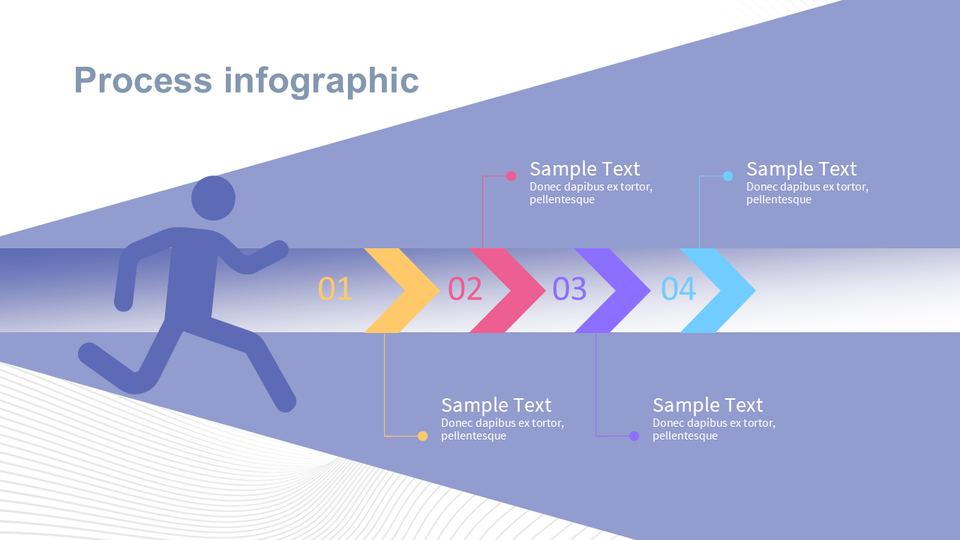 Process infographic

Sample Text
Donec dapibus ex tortor, pellentesque

Sample Text
Donec dapibus ex tortor, pellentesque

01 02 03 04

Sample Text
Donec dapibus ex tortor, pellentesque

Sample Text
Donec dapibus ex tortor, pellentesque